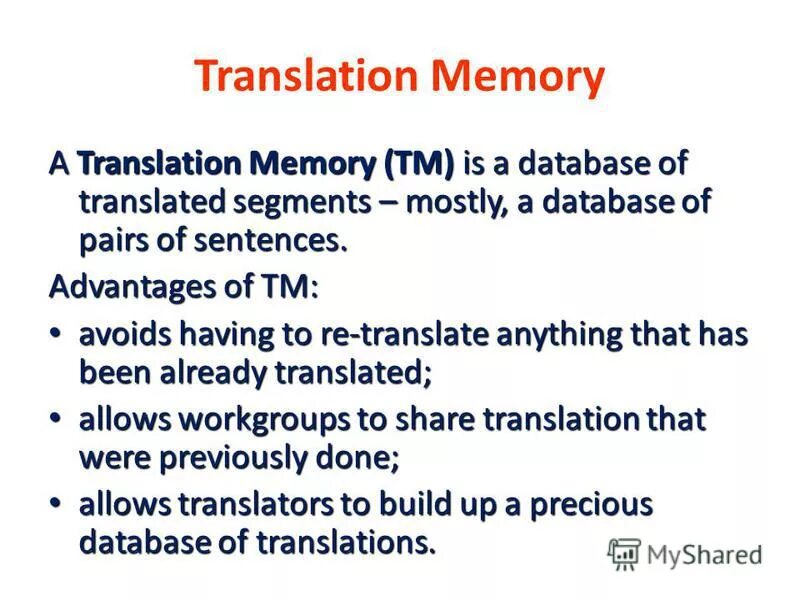 Translation Memory

A Translation Memory (TM) is a database of translated segments – mostly, a database of pairs of sentences.

Advantages of TM:

• avoids having to re-translate anything that has been already translated;
• allows workgroups to share translation that were previously done;
• allows translators to build up a precious database of translations.

MyShared